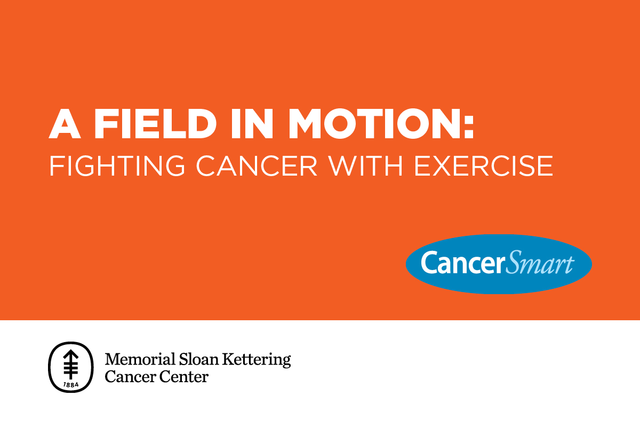 A FIELD IN MOTION:
FIGHTING CANCER WITH EXERCISE

CancerSmart

1884

Memorial Sloan Kettering
Cancer Center